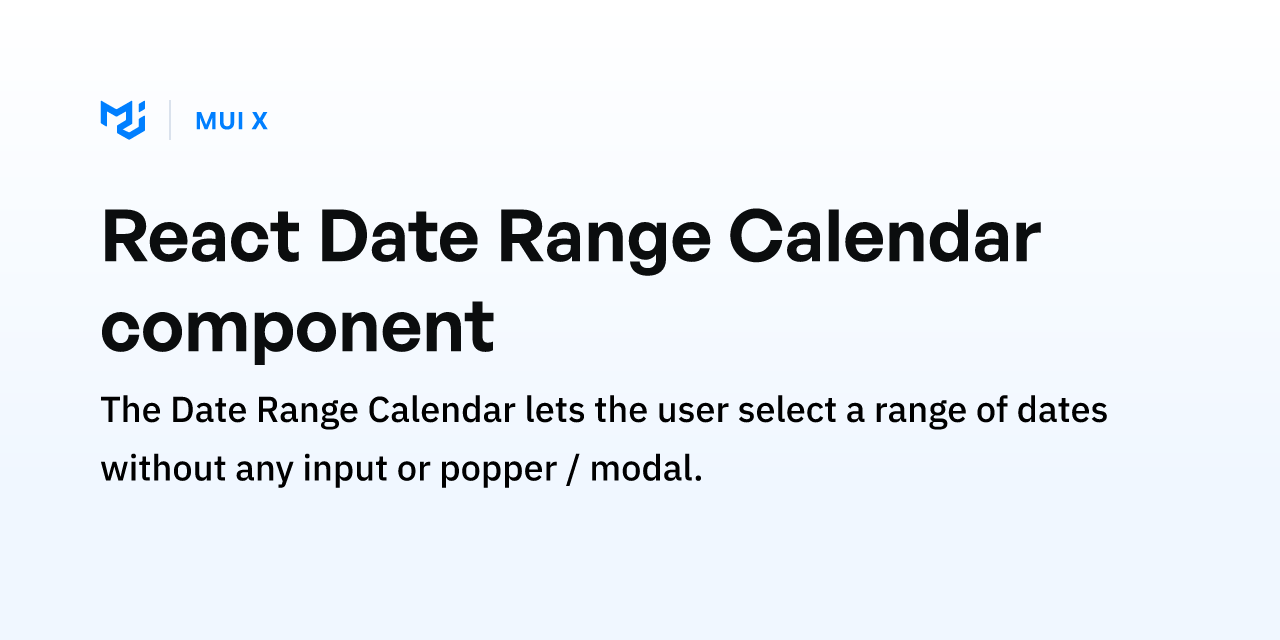 MUI X

React Date Range Calendar component

The Date Range Calendar lets the user select a range of dates without any input or popper / modal.